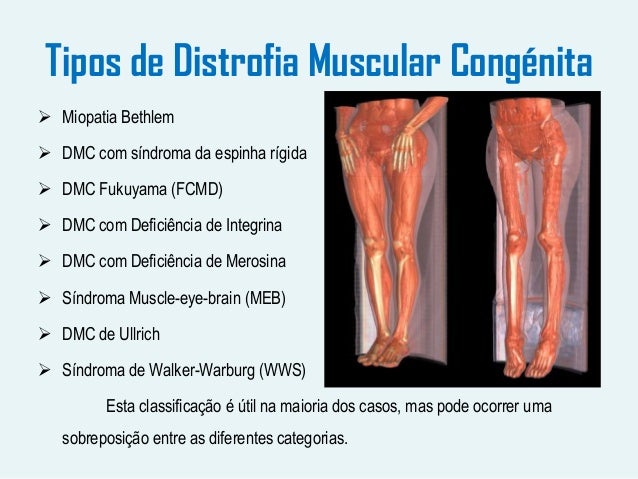 Tipos de Distrofia Muscular Congénita

➢ Miopatia Bethlem
➢ DMC com síndroma da espinha rígida
➢ DMC Fukuyama (FCMD)
➢ DMC com Deficiência de Integrina
➢ DMC com Deficiência de Merosina
➢ Síndroma Muscle-eye-brain (MEB)
➢ DMC de Ullrich
➢ Síndroma de Walker-Warburg (WWS)

Esta classificação é útil na maioria dos casos, mas pode ocorrer uma sobreposição entre as diferentes categorias.